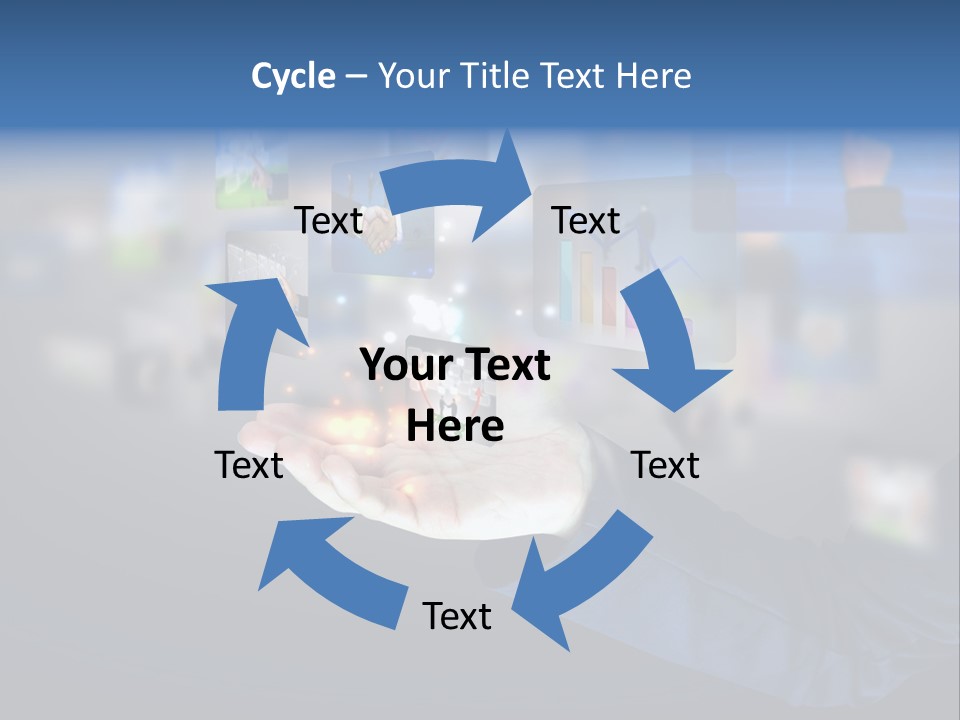 Cycle – Your Title Text Here

Text

Text

Your Text Here

Text

Text

Text